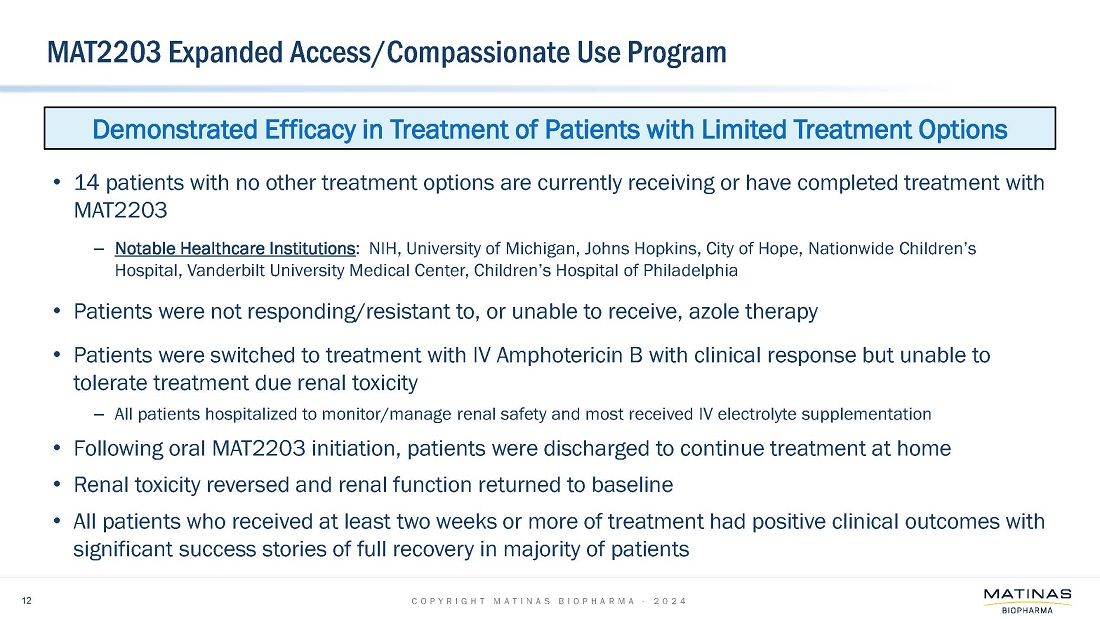 MAT2203 Expanded Access/Compassionate Use Program

Demonstrated Efficacy in Treatment of Patients with Limited Treatment Options

• 14 patients with no other treatment options are currently receiving or have completed treatment with MAT2203

– Notable Healthcare Institutions: NIH, University of Michigan, Johns Hopkins, City of Hope, Nationwide Children's Hospital, Vanderbilt University Medical Center, Children's Hospital of Philadelphia

• Patients were not responding/resistant to, or unable to receive, azole therapy

• Patients were switched to treatment with IV Amphotericin B with clinical response but unable to tolerate treatment due renal toxicity

– All patients hospitalized to monitor/manage renal safety and most received IV electrolyte supplementation

• Following oral MAT2203 initiation, patients were discharged to continue treatment at home

• Renal toxicity reversed and renal function returned to baseline

• All patients who received at least two weeks or more of treatment had positive clinical outcomes with significant success stories of full recovery in majority of patients

12

COPYRIGHT MATINAS BIOPHARMA - 2024

MATINAS
BIOPHARMA